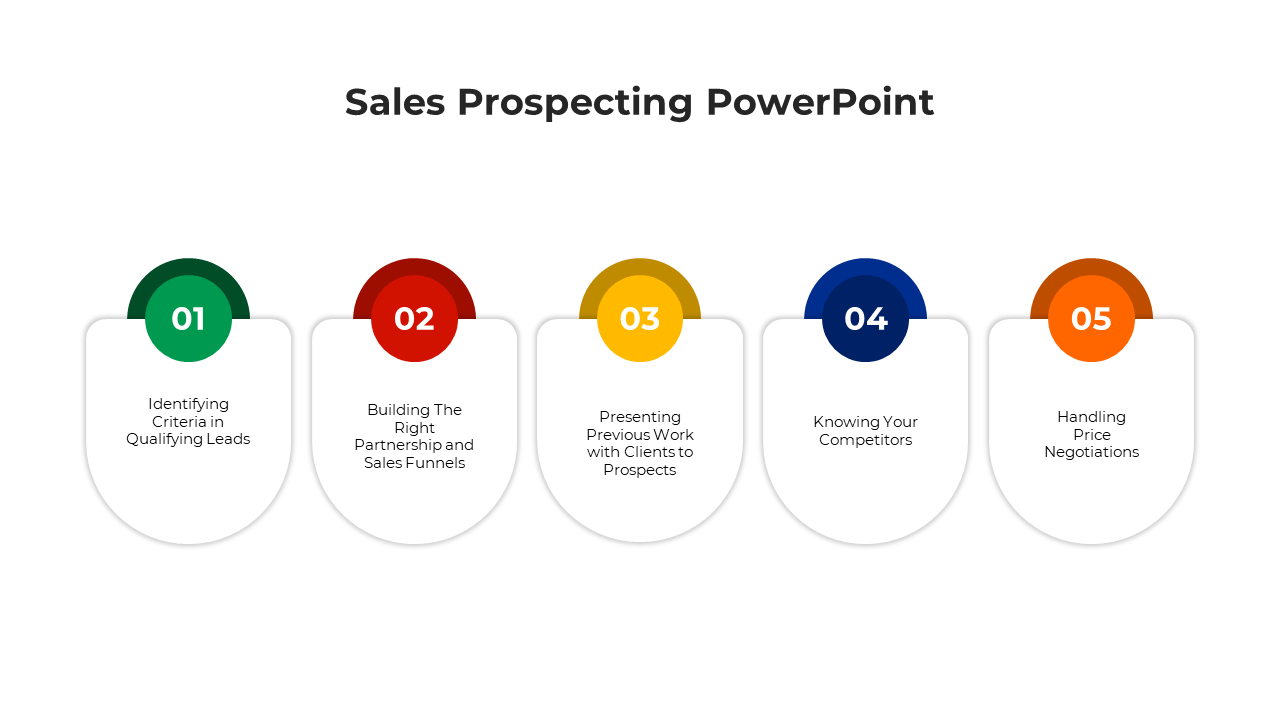 Sales Prospecting PowerPoint

01

Identifying Criteria in Qualifying Leads

02

Building The Right Partnership and Sales Funnels

03

Presenting Previous Work with Clients to Prospects

04

Knowing Your Competitors

05

Handling Price Negotiations